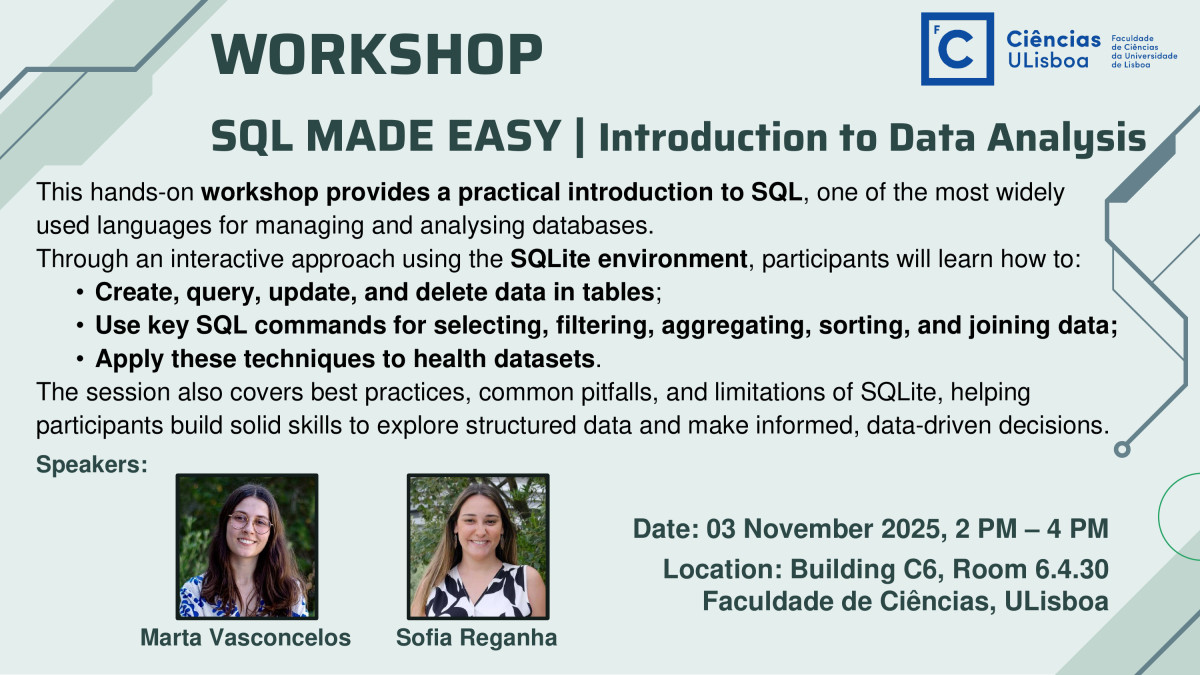 WORKSHOP

FC Ciências ULisboa Faculdade de Ciências da Universidade de Lisboa

SQL MADE EASY | Introduction to Data Analysis

This hands-on workshop provides a practical introduction to SQL, one of the most widely used languages for managing and analysing databases.
Through an interactive approach using the SQLite environment, participants will learn how to:
• Create, query, update, and delete data in tables;
• Use key SQL commands for selecting, filtering, aggregating, sorting, and joining data;
• Apply these techniques to health datasets.
The session also covers best practices, common pitfalls, and limitations of SQLite, helping participants build solid skills to explore structured data and make informed, data-driven decisions.

Speakers:

Marta Vasconcelos

Sofia Reganha

Date: 03 November 2025, 2 PM – 4 PM
Location: Building C6, Room 6.4.30
Faculdade de Ciências, ULisboa